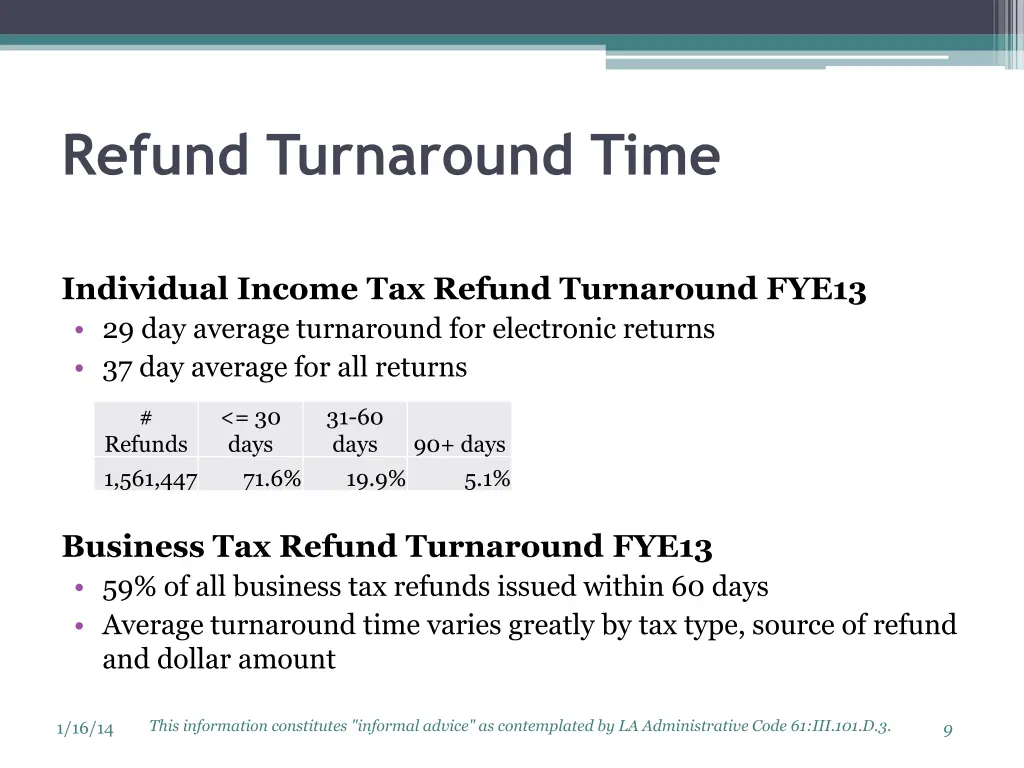 Refund Turnaround Time

Individual Income Tax Refund Turnaround FYE13

• 29 day average turnaround for electronic returns
• 37 day average for all returns

| # Refunds | <= 30 days | 31-60 days | 90+ days |
|---|---|---|---|
| 1,561,447 | 71.6% | 19.9% | 5.1% |

Business Tax Refund Turnaround FYE13

• 59% of all business tax refunds issued within 60 days
• Average turnaround time varies greatly by tax type, source of refund and dollar amount

1/16/14

This information constitutes "informal advice" as contemplated by LA Administrative Code 61:III.101.D.3.

9